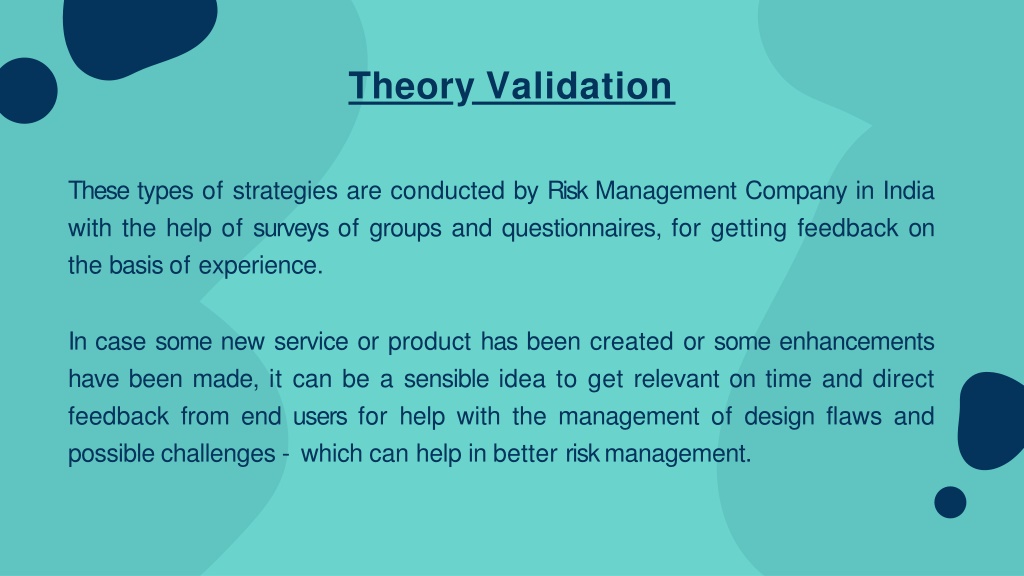 Theory Validation

These types of strategies are conducted by Risk Management Company in India with the help of surveys of groups and questionnaires, for getting feedback on the basis of experience.

In case some new service or product has been created or some enhancements have been made, it can be a sensible idea to get relevant on time and direct feedback from end users for help with the management of design flaws and possible challenges - which can help in better risk management.